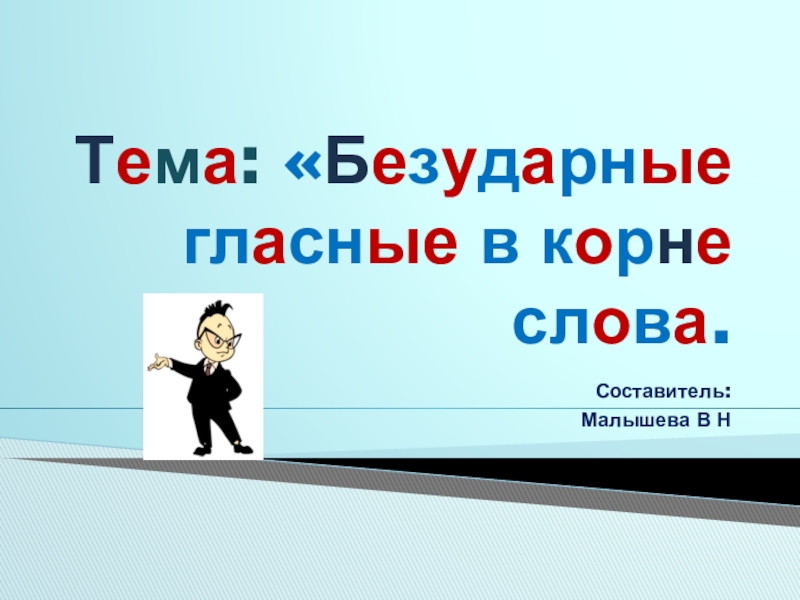 Тема: «Безударные гласные в корне слова.

Составитель:
Малышева В Н